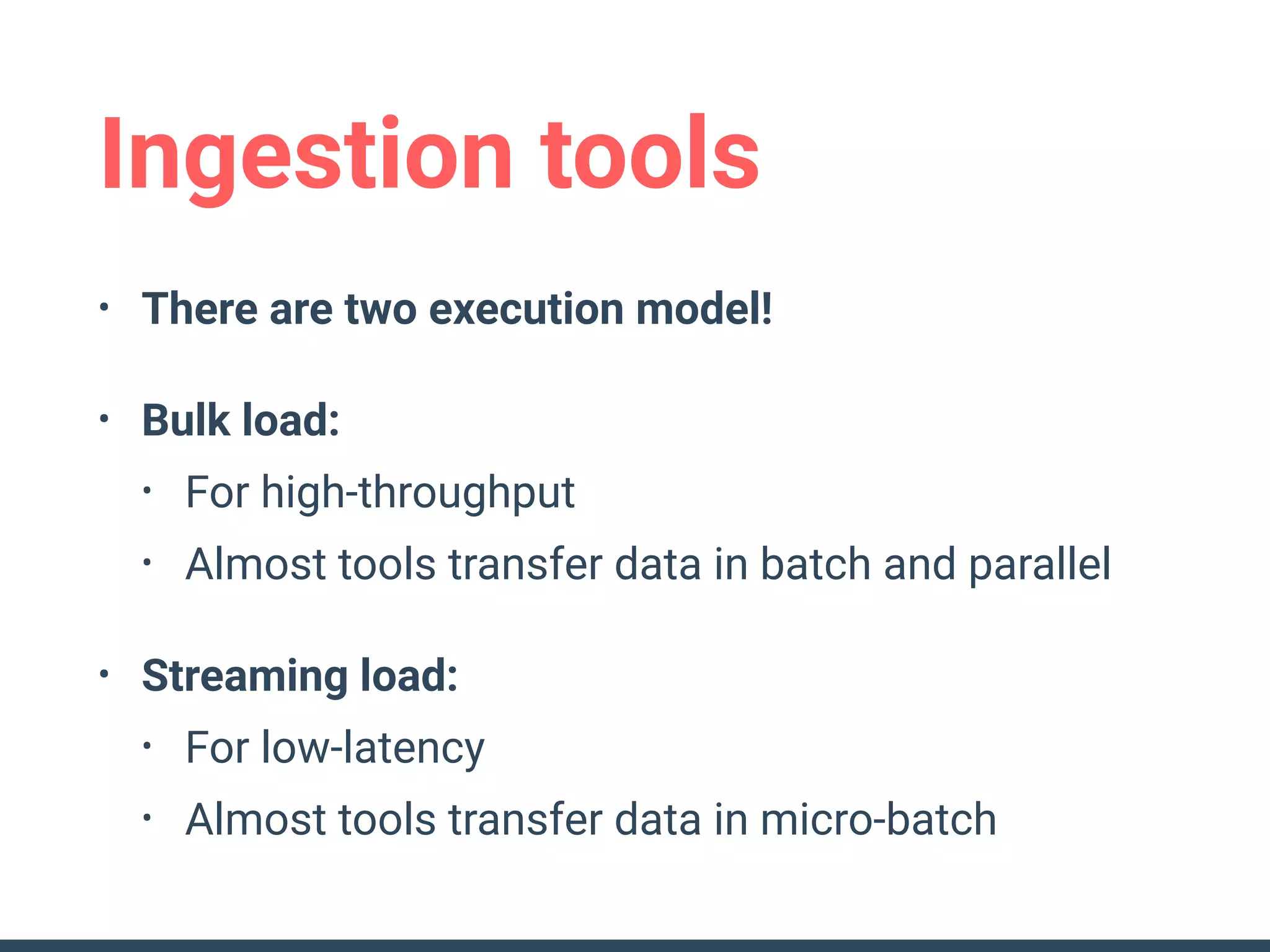 Ingestion tools

• There are two execution model!

• Bulk load:
  • For high-throughput
  • Almost tools transfer data in batch and parallel

• Streaming load:
  • For low-latency
  • Almost tools transfer data in micro-batch